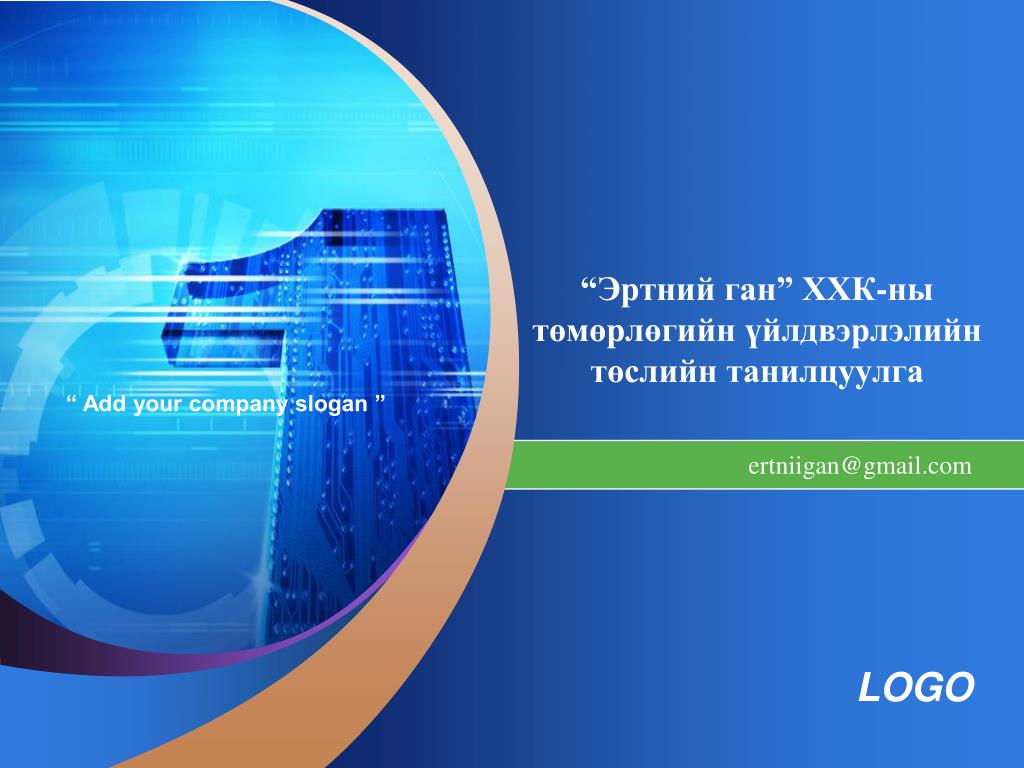 “ Add your company slogan ”

“Эртний ган” ХХК-ны төмөрлөгийн үйлдвэрлэлийн төслийн танилцуулга

ertniigan@gmail.com

LOGO